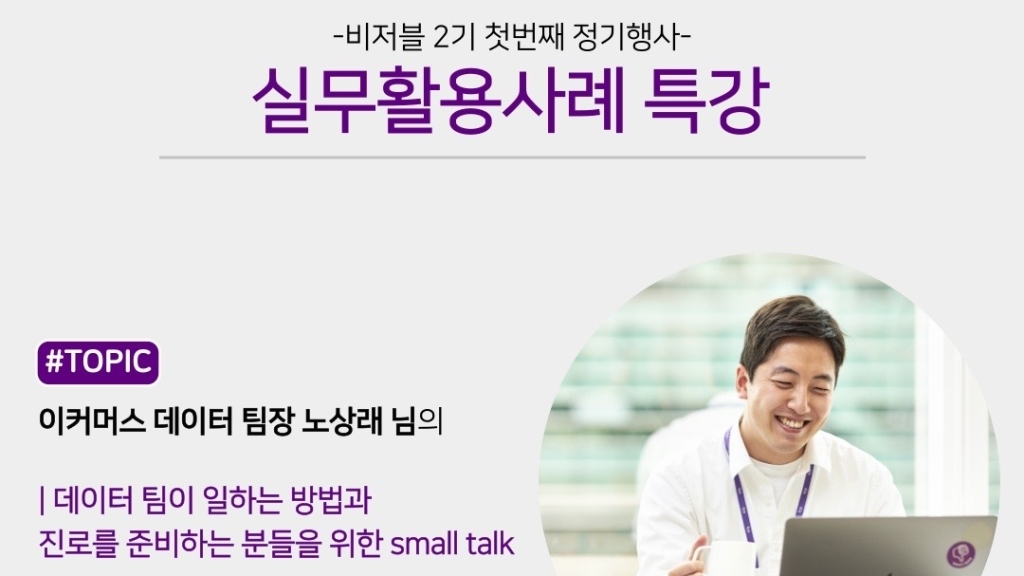 -비저블 2기 첫번째 정기행사-

실무활용사례 특강

#TOPIC

이커머스 데이터 팀장 노상래 님의

| 데이터 팀이 일하는 방법과 진로를 준비하는 분들을 위한 small talk